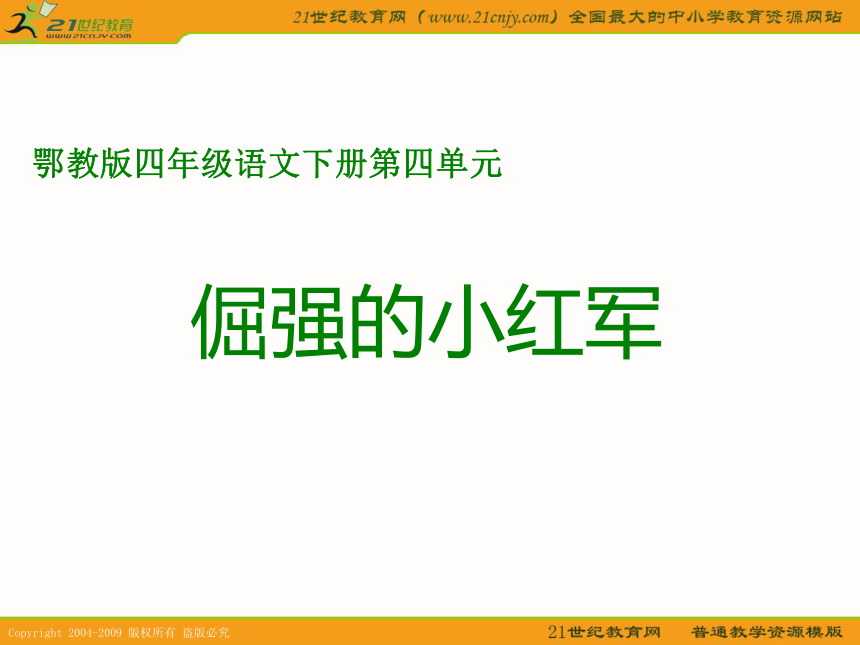 21世纪教育
www.21cnjy.com

21世纪教育网（www.21cnjy.com）全国最大的中小学教育资源网站

鄂教版四年级语文下册第四单元

倔强的小红军

Copyright 2004-2009 版权所有 盗版必究

21世纪教育网　普通教学资源模版